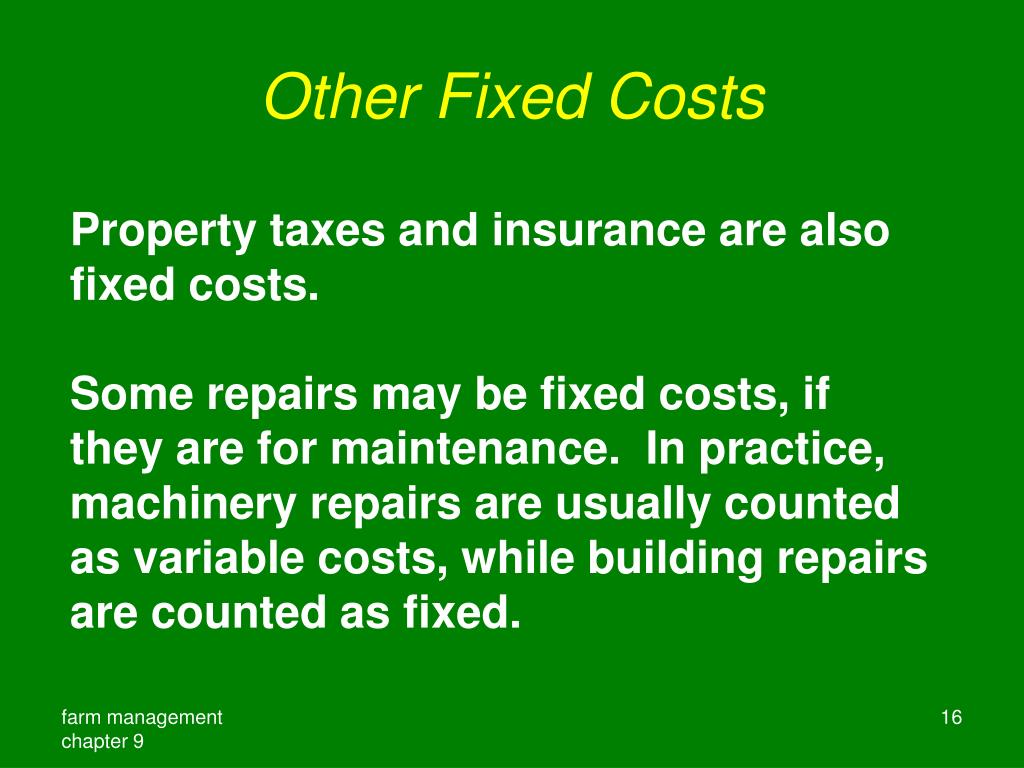 Other Fixed Costs

Property taxes and insurance are also fixed costs.

Some repairs may be fixed costs, if they are for maintenance.  In practice, machinery repairs are usually counted as variable costs, while building repairs are counted as fixed.

farm management
chapter 9

16